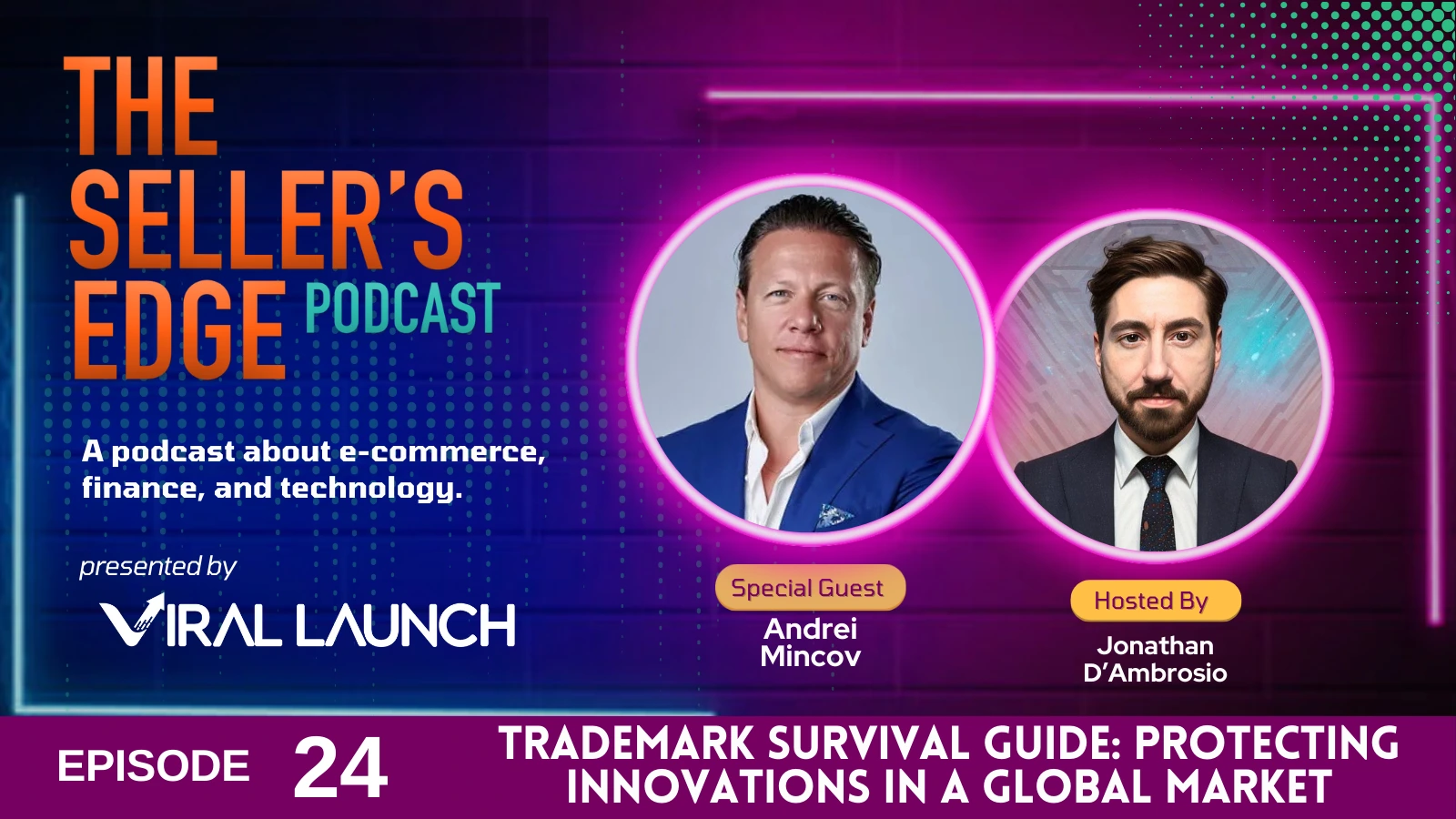 THE SELLER'S EDGE PODCAST

A podcast about e-commerce, finance, and technology.

presented by

VIRAL LAUNCH

Special Guest
Andrei Mincov

Hosted By
Jonathan D'Ambrosio

EPISODE 24

TRADEMARK SURVIVAL GUIDE: PROTECTING INNOVATIONS IN A GLOBAL MARKET